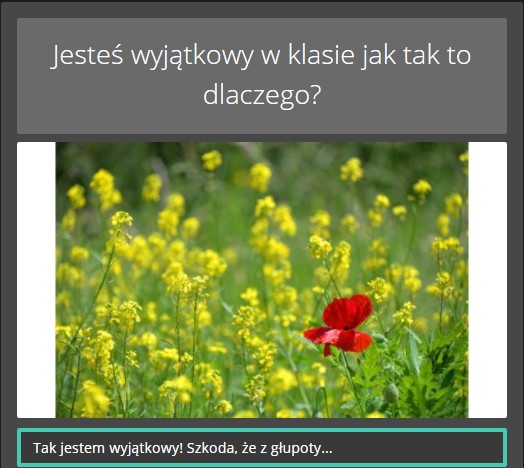 Jesteś wyjątkowy w klasie jak tak to dlaczego?

Tak jestem wyjątkowy! Szkoda, że z głupoty...